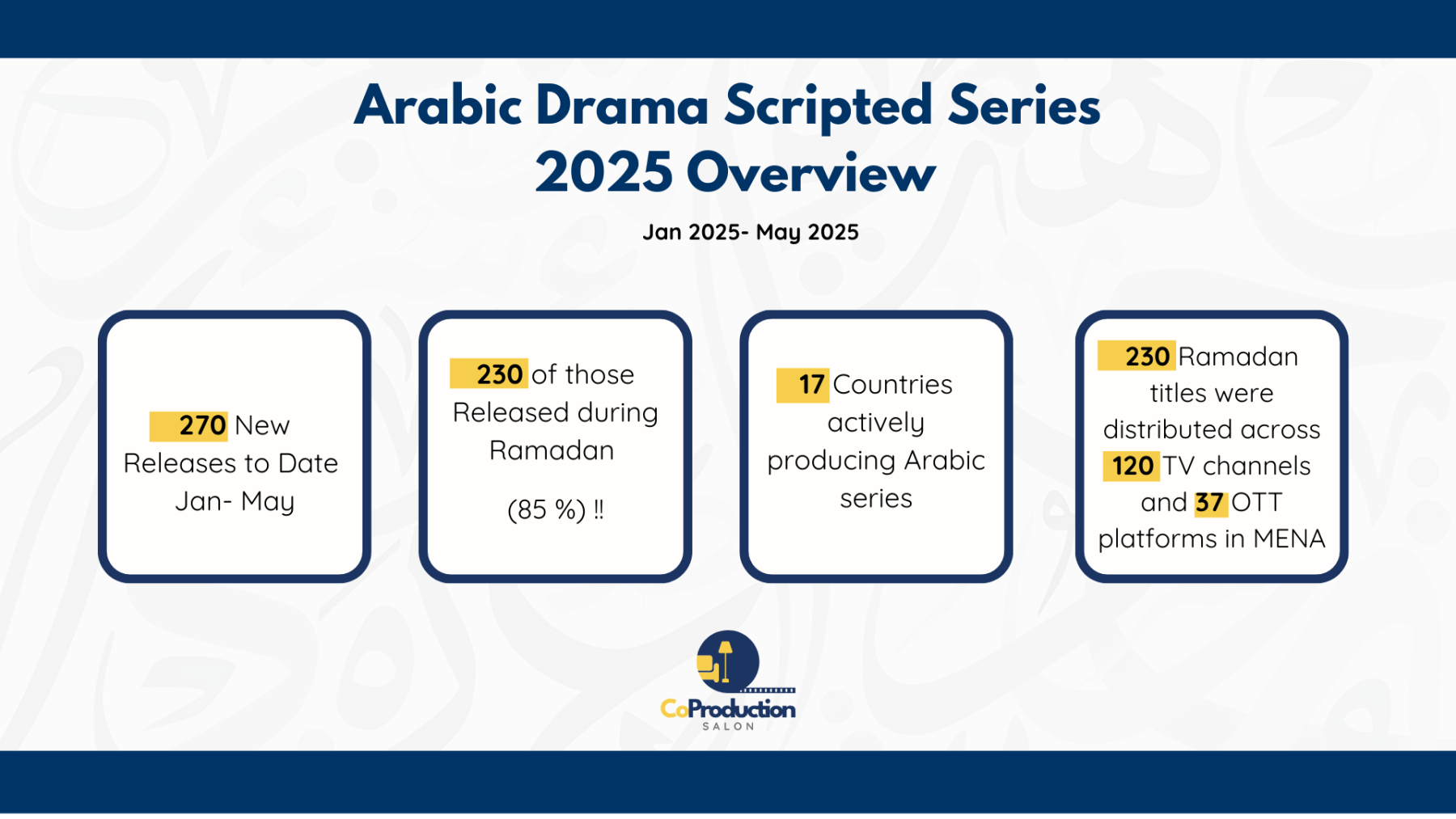 Arabic Drama Scripted Series
2025 Overview

Jan 2025- May 2025

270 New Releases to Date Jan- May

230 of those Released during Ramadan

(85 %) ‼

17 Countries actively producing Arabic series

230 Ramadan titles were distributed across 120 TV channels and 37 OTT platforms in MENA

CoProduction
SALON